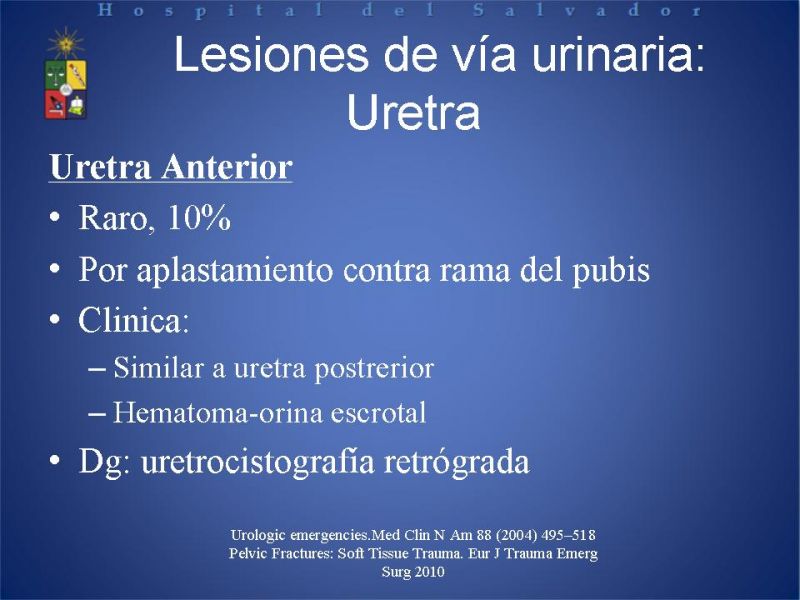 Hospital del Salvador

Lesiones de vía urinaria: Uretra

Uretra Anterior

• Raro, 10%
• Por aplastamiento contra rama del pubis
• Clinica:
– Similar a uretra postrerior
– Hematoma-orina escrotal
• Dg: uretrocistografía retrógrada

Urologic emergencies.Med Clin N Am 88 (2004) 495–518
Pelvic Fractures: Soft Tissue Trauma. Eur J Trauma Emerg Surg 2010